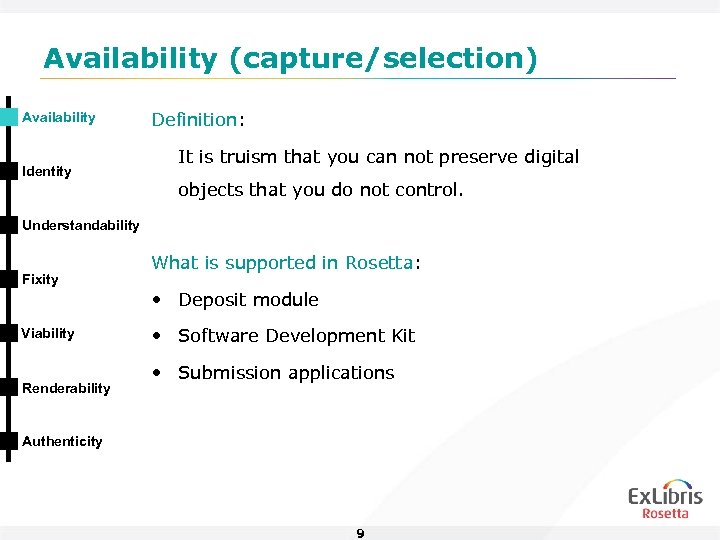 Availability (capture/selection)

Availability

Identity

Understandability

Fixity

Viability

Renderability

Authenticity

Definition:

It is truism that you can not preserve digital objects that you do not control.

What is supported in Rosetta:

• Deposit module
• Software Development Kit
• Submission applications

ExLibris
Rosetta

9